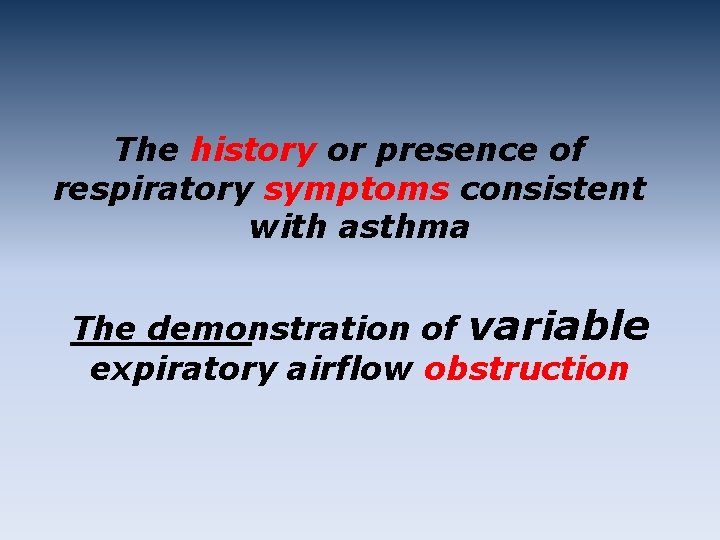 The history or presence of respiratory symptoms consistent with asthma

The demonstration of variable expiratory airflow obstruction